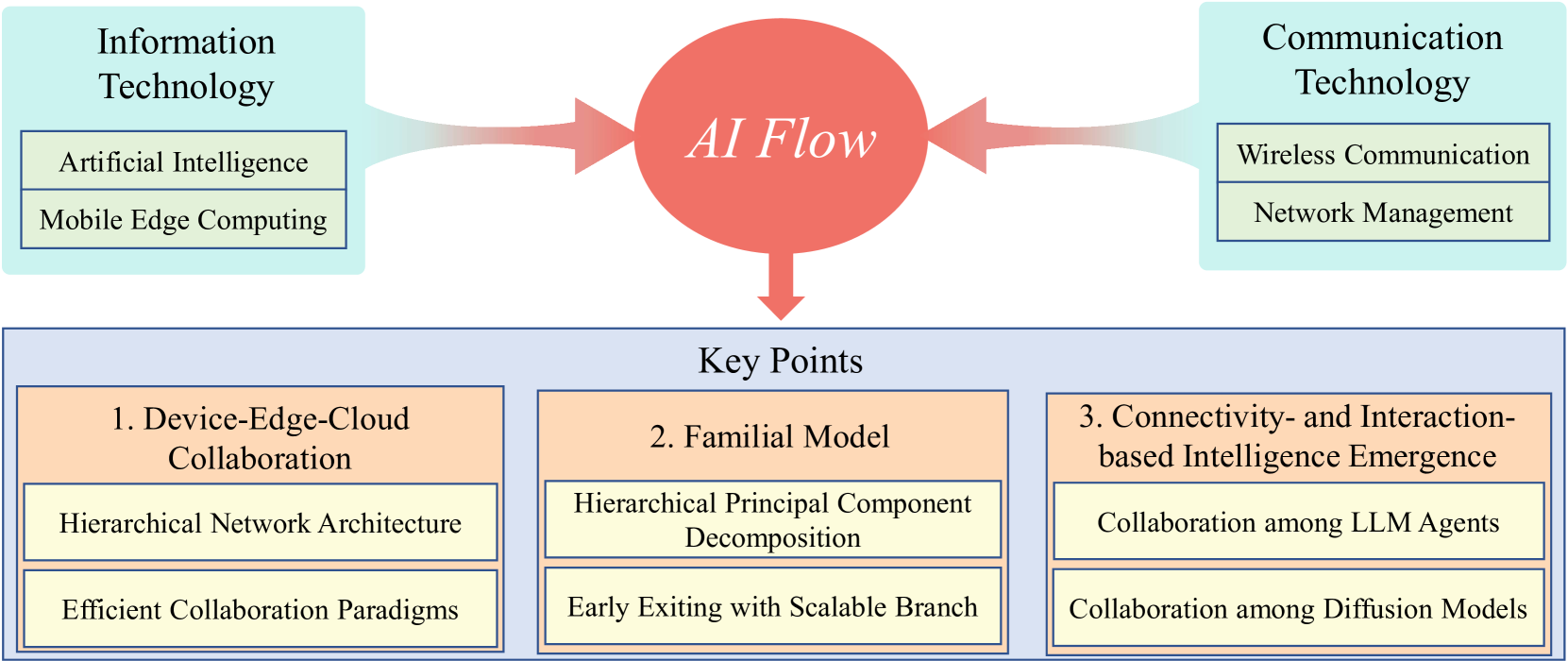 Information Technology

Artificial Intelligence

Mobile Edge Computing

AI Flow

Communication Technology

Wireless Communication

Network Management

Key Points

1. Device-Edge-Cloud Collaboration

Hierarchical Network Architecture

Efficient Collaboration Paradigms

2. Familial Model

Hierarchical Principal Component Decomposition

Early Exiting with Scalable Branch

3. Connectivity- and Interaction-based Intelligence Emergence

Collaboration among LLM Agents

Collaboration among Diffusion Models